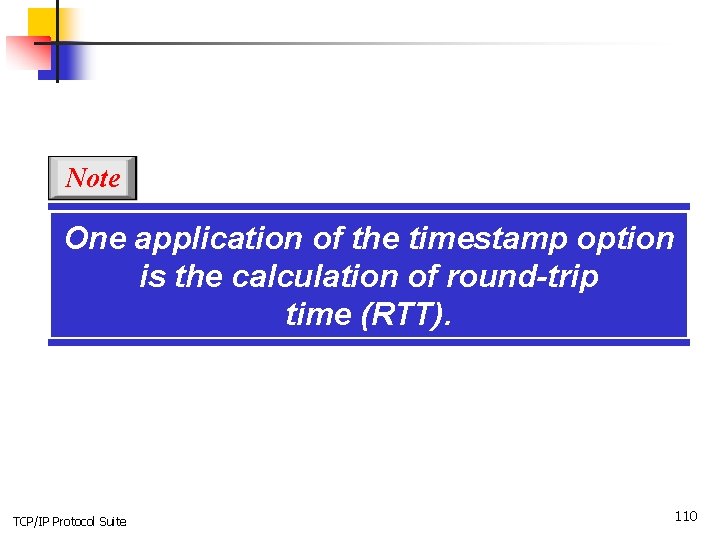 Note

One application of the timestamp option is the calculation of round-trip time (RTT).

TCP/IP Protocol Suite

110